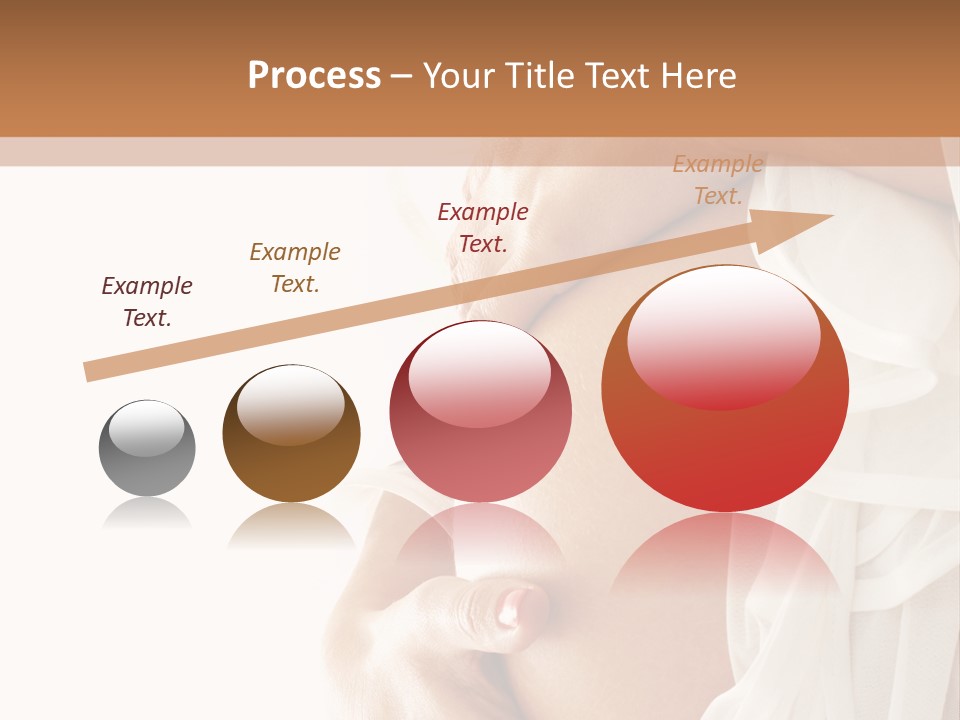 Process – Your Title Text Here

Example Text.

Example Text.

Example Text.

Example Text.